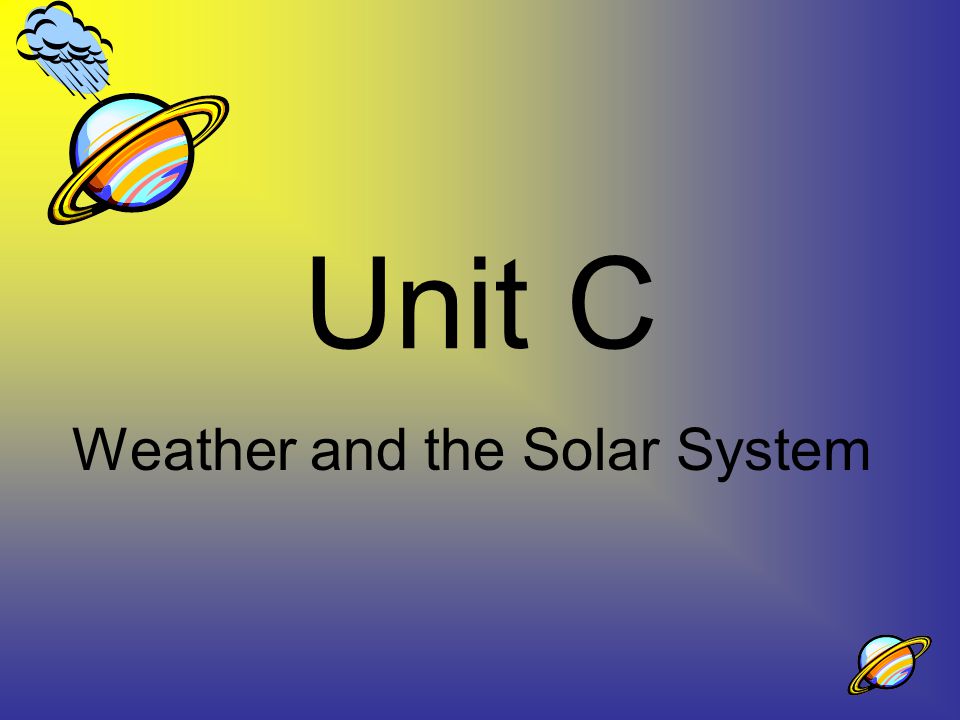 Unit C

Weather and the Solar System